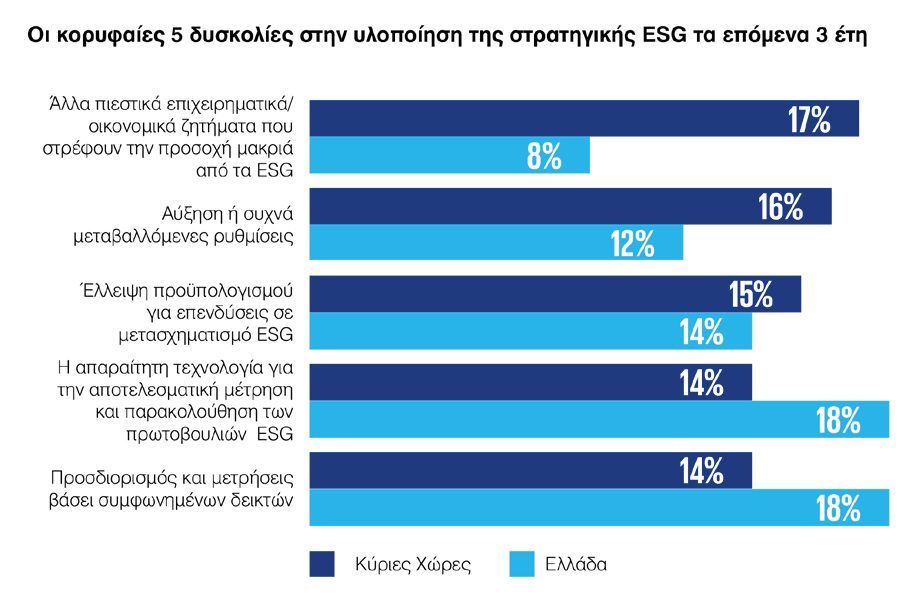 Οι κορυφαίες 5 δυσκολίες στην υλοποίηση της στρατηγικής ESG τα επόμενα 3 έτη

Άλλα πιεστικά επιχειρηματικά/ οικονομικά ζητήματα που στρέφουν την προσοχή μακριά από τα ESG
17%
8%

Αύξηση ή συχνά μεταβαλλόμενες ρυθμίσεις
16%
12%

Έλλειψη προϋπολογισμού για επενδύσεις σε μετασχηματισμό ESG
15%
14%

Η απαραίτητη τεχνολογία για την αποτελεσματική μέτρηση και παρακολούθηση των πρωτοβουλιών ESG
14%
18%

Προσδιορισμός και μετρήσεις βάσει συμφωνημένων δεικτών
14%
18%

Κύριες Χώρες
Ελλάδα